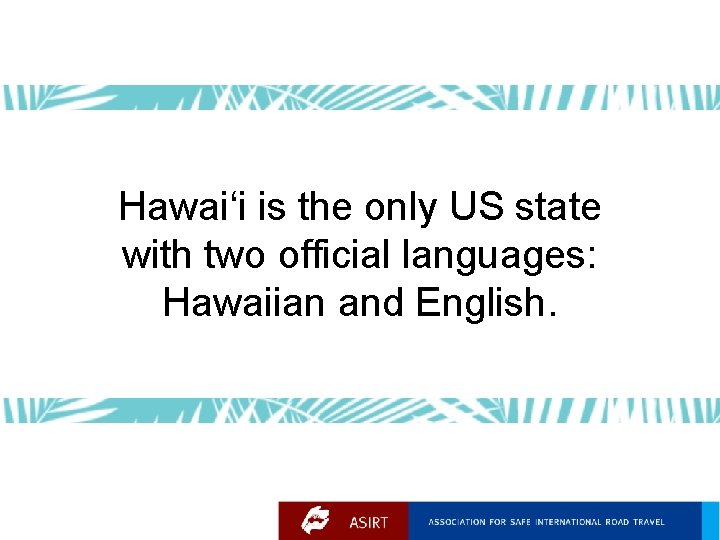 Hawai‘i is the only US state with two official languages: Hawaiian and English.

ASIRT ASSOCIATION FOR SAFE INTERNATIONAL ROAD TRAVEL